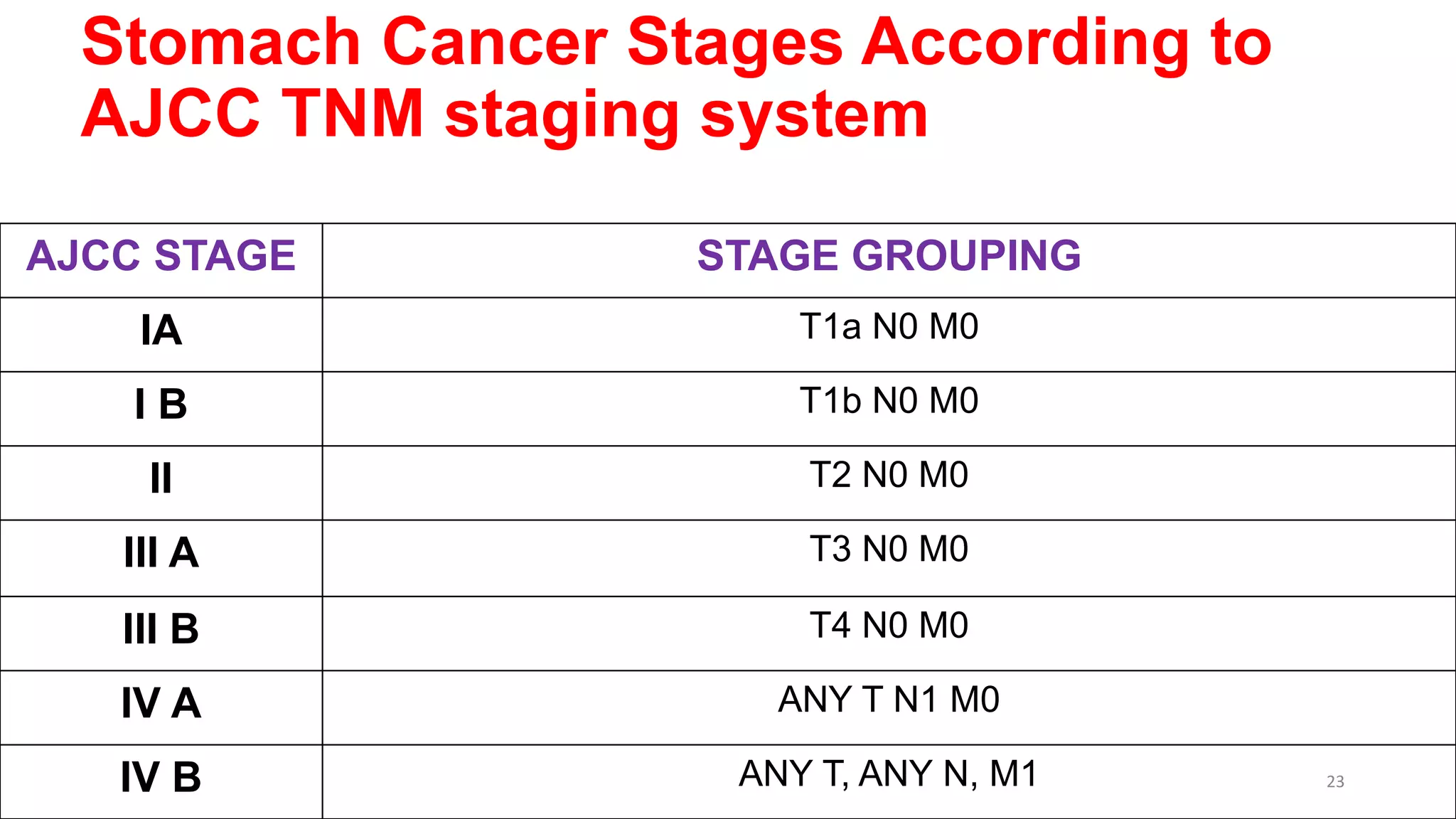 Stomach Cancer Stages According to AJCC TNM staging system

| AJCC STAGE | STAGE GROUPING |
|---|---|
| IA | T1a N0 M0 |
| I B | T1b N0 M0 |
| II | T2 N0 M0 |
| III A | T3 N0 M0 |
| III B | T4 N0 M0 |
| IV A | ANY T N1 M0 |
| IV B | ANY T, ANY N, M1 |

23